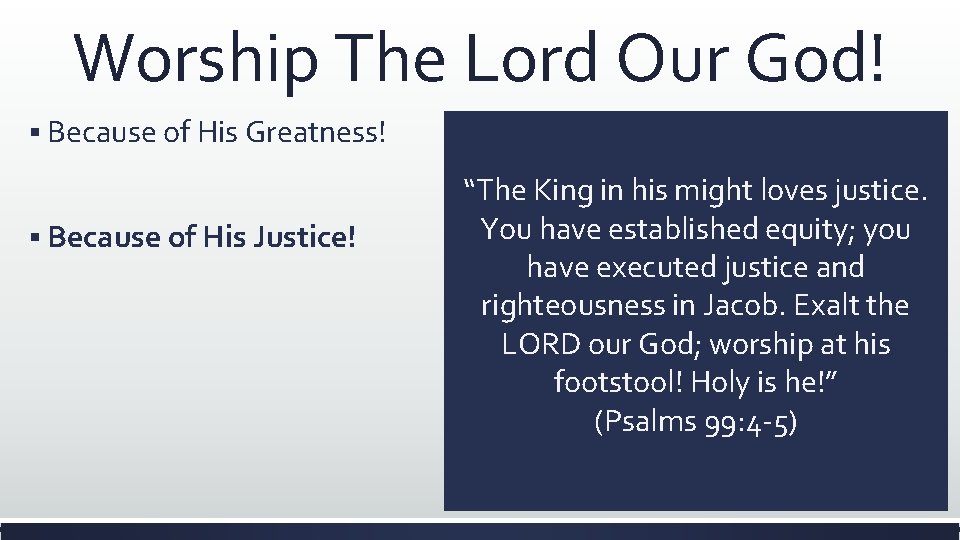 Worship The Lord Our God!

▪ Because of His Greatness!

▪ Because of His Justice!

“The King in his might loves justice. You have established equity; you have executed justice and righteousness in Jacob. Exalt the LORD our God; worship at his footstool! Holy is he!”
(Psalms 99:4-5)